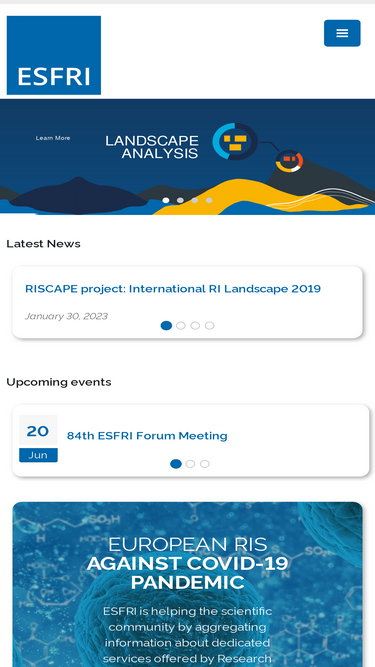 ESFRI

Learn More

LANDSCAPE ANALYSIS

Latest News

RISCAPE project: International RI Landscape 2019

January 30, 2023

Upcoming events

20
Jun

84th ESFRI Forum Meeting

EUROPEAN RIS
AGAINST COVID-19 PANDEMIC

ESFRI is helping the scientific community by aggregating information about dedicated services offered by Research